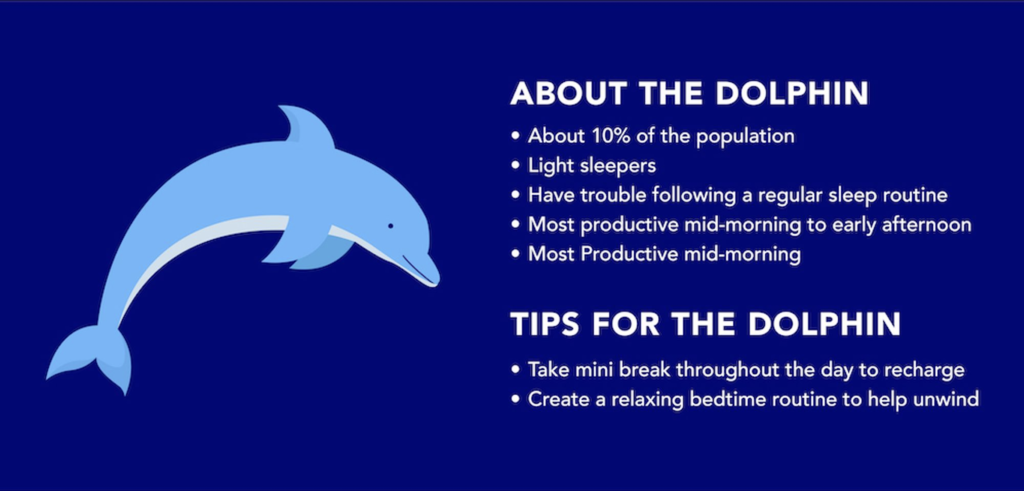 ABOUT THE DOLPHIN

• About 10% of the population
• Light sleepers
• Have trouble following a regular sleep routine
• Most productive mid-morning to early afternoon
• Most Productive mid-morning

TIPS FOR THE DOLPHIN

• Take mini break throughout the day to recharge
• Create a relaxing bedtime routine to help unwind